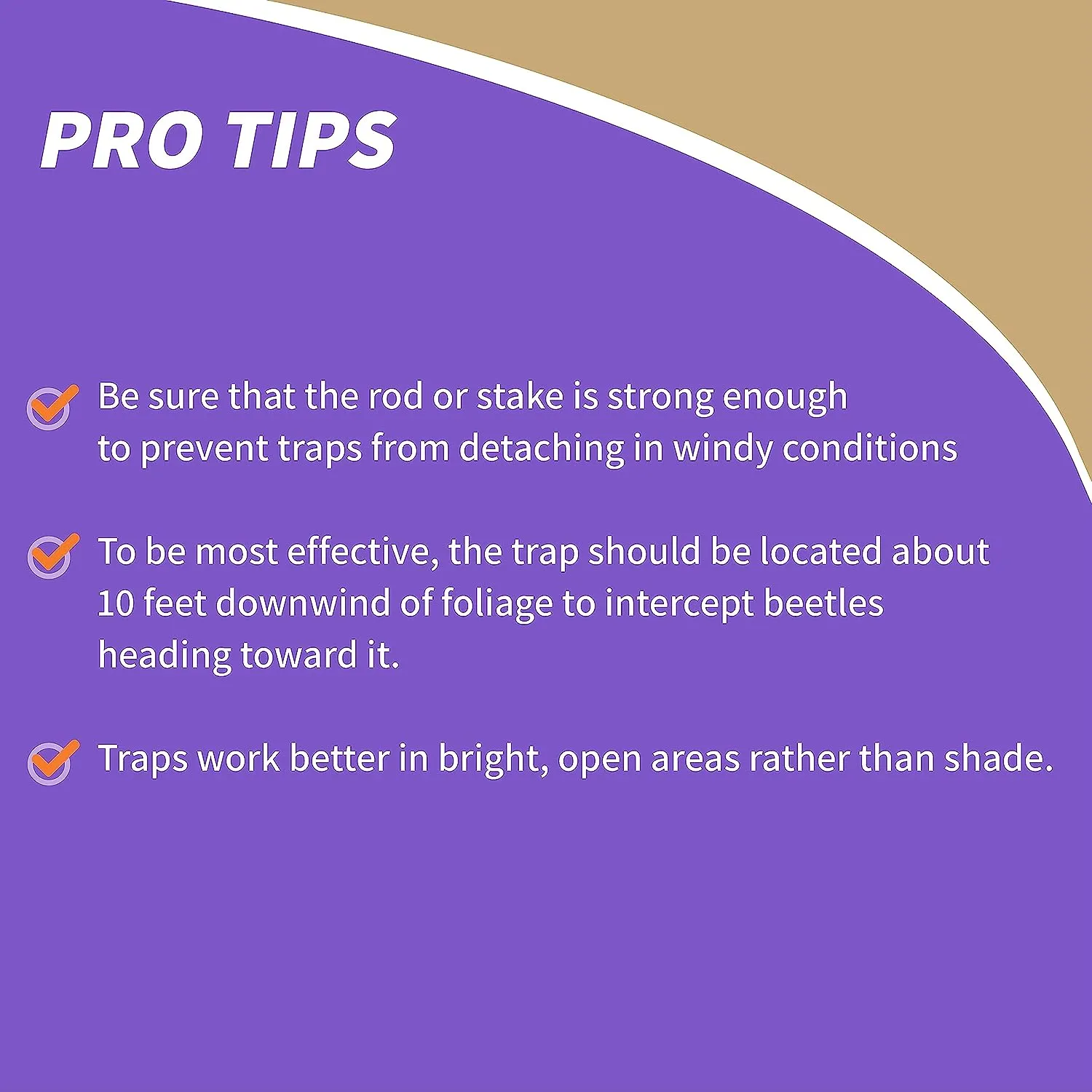 PRO TIPS

Be sure that the rod or stake is strong enough to prevent traps from detaching in windy conditions

To be most effective, the trap should be located about 10 feet downwind of foliage to intercept beetles heading toward it.

Traps work better in bright, open areas rather than shade.